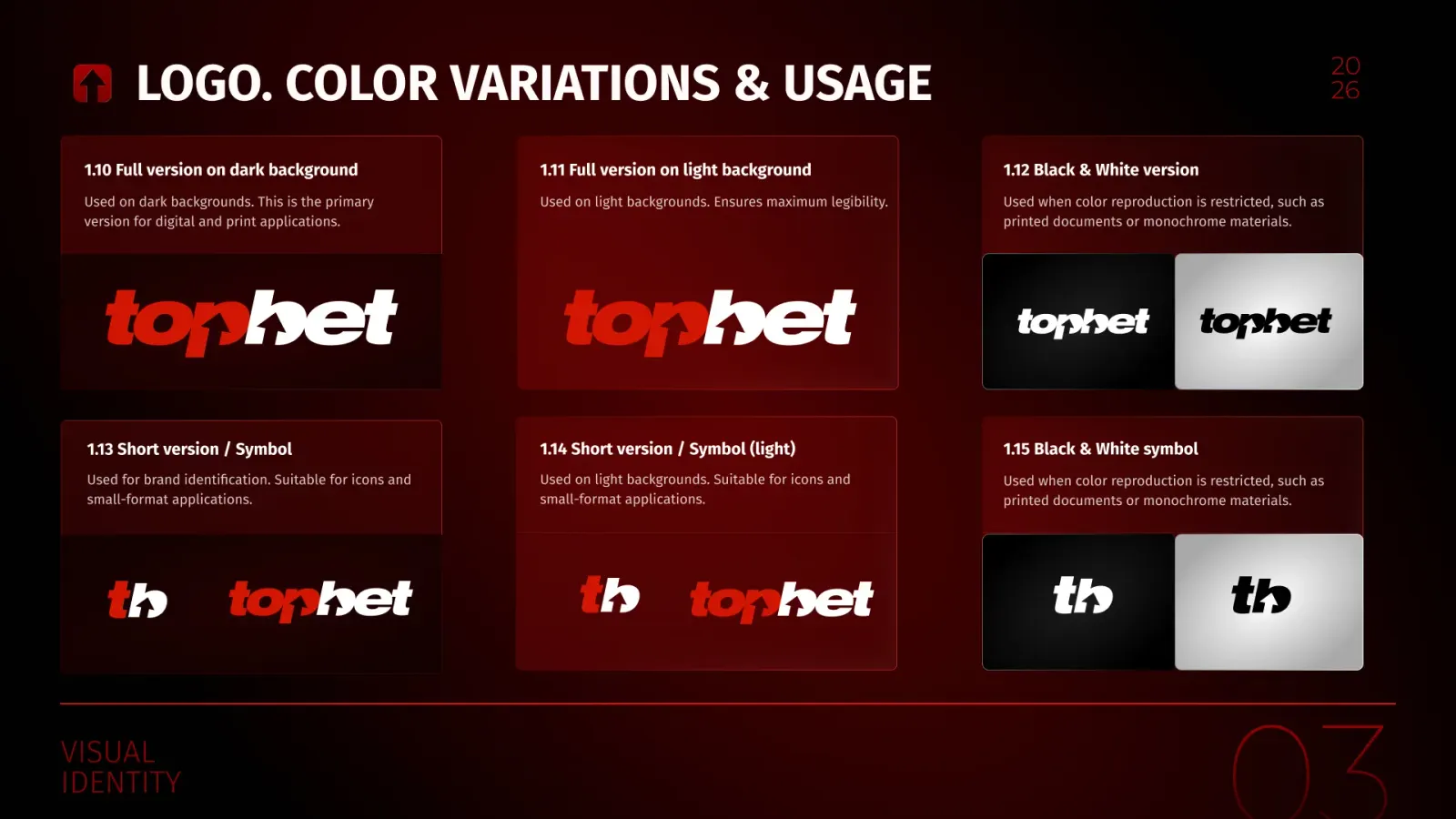 LOGO. COLOR VARIATIONS & USAGE

20
26

1.10 Full version on dark background

Used on dark backgrounds. This is the primary version for digital and print applications.

topbet

1.11 Full version on light background

Used on light backgrounds. Ensures maximum legibility.

topbet

1.12 Black & White version

Used when color reproduction is restricted, such as printed documents or monochrome materials.

topbet

topbet

1.13 Short version / Symbol

Used for brand identification. Suitable for icons and small-format applications.

tb

topbet

1.14 Short version / Symbol (light)

Used on light backgrounds. Suitable for icons and small-format applications.

tb

topbet

1.15 Black & White symbol

Used when color reproduction is restricted, such as printed documents or monochrome materials.

tb

tb

VISUAL
IDENTITY

03